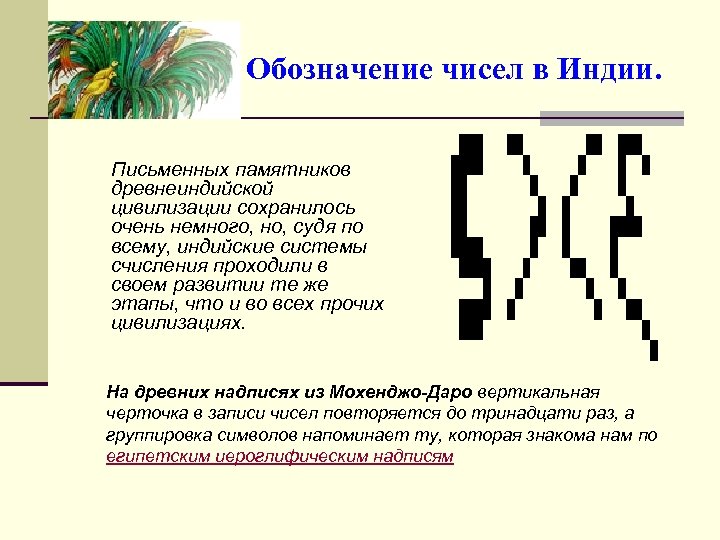 Обозначение чисел в Индии.

Письменных памятников древнеиндийской цивилизации сохранилось очень немного, но, судя по всему, индийские системы счисления проходили в своем развитии те же этапы, что и во всех прочих цивилизациях.

На древних надписях из Мохенджо-Даро вертикальная черточка в записи чисел повторяется до тринадцати раз, а группировка символов напоминает ту, которая знакома нам по египетским иероглифическим надписям